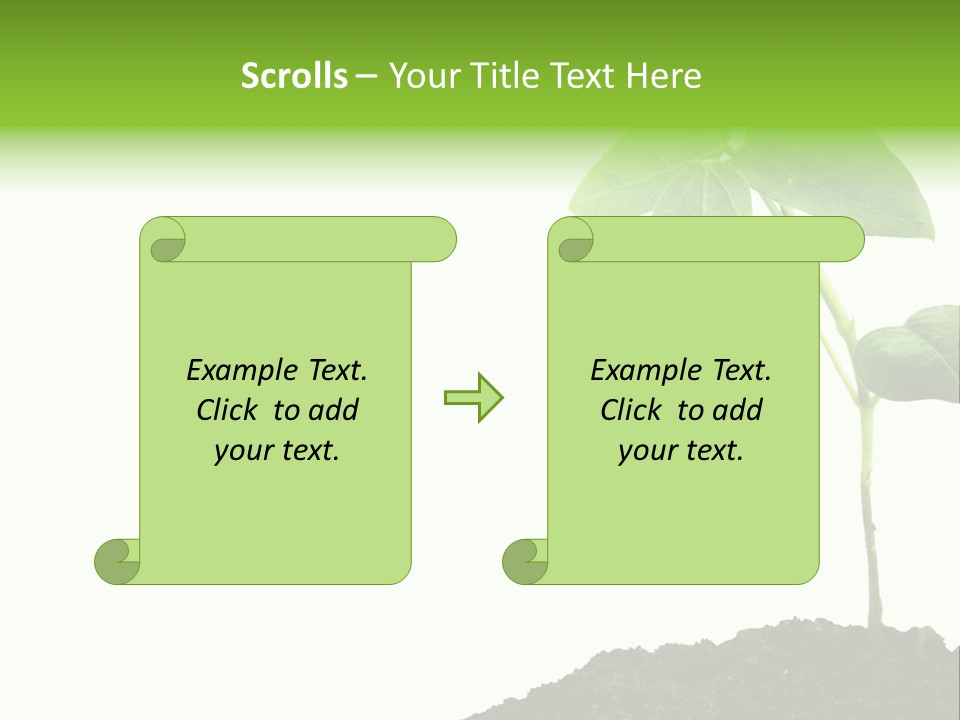 Scrolls – Your Title Text Here

Example Text. Click to add your text.

Example Text. Click to add your text.